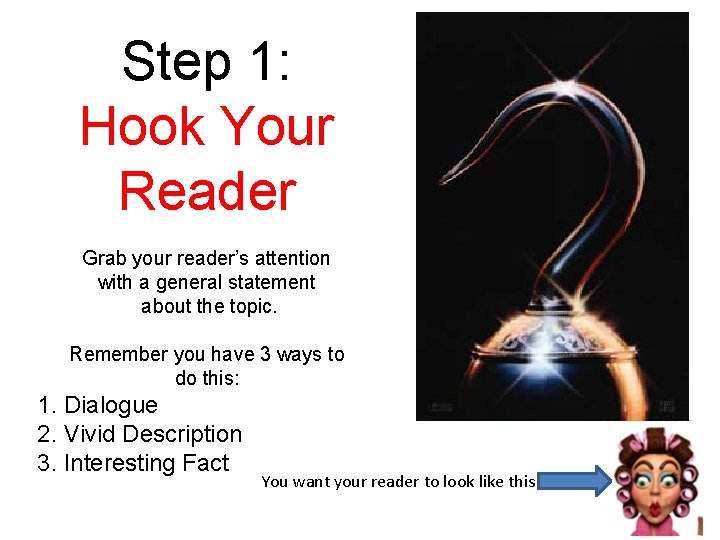 Step 1:
Hook Your Reader

Grab your reader's attention with a general statement about the topic.

Remember you have 3 ways to do this:

1. Dialogue
2. Vivid Description
3. Interesting Fact

You want your reader to look like this